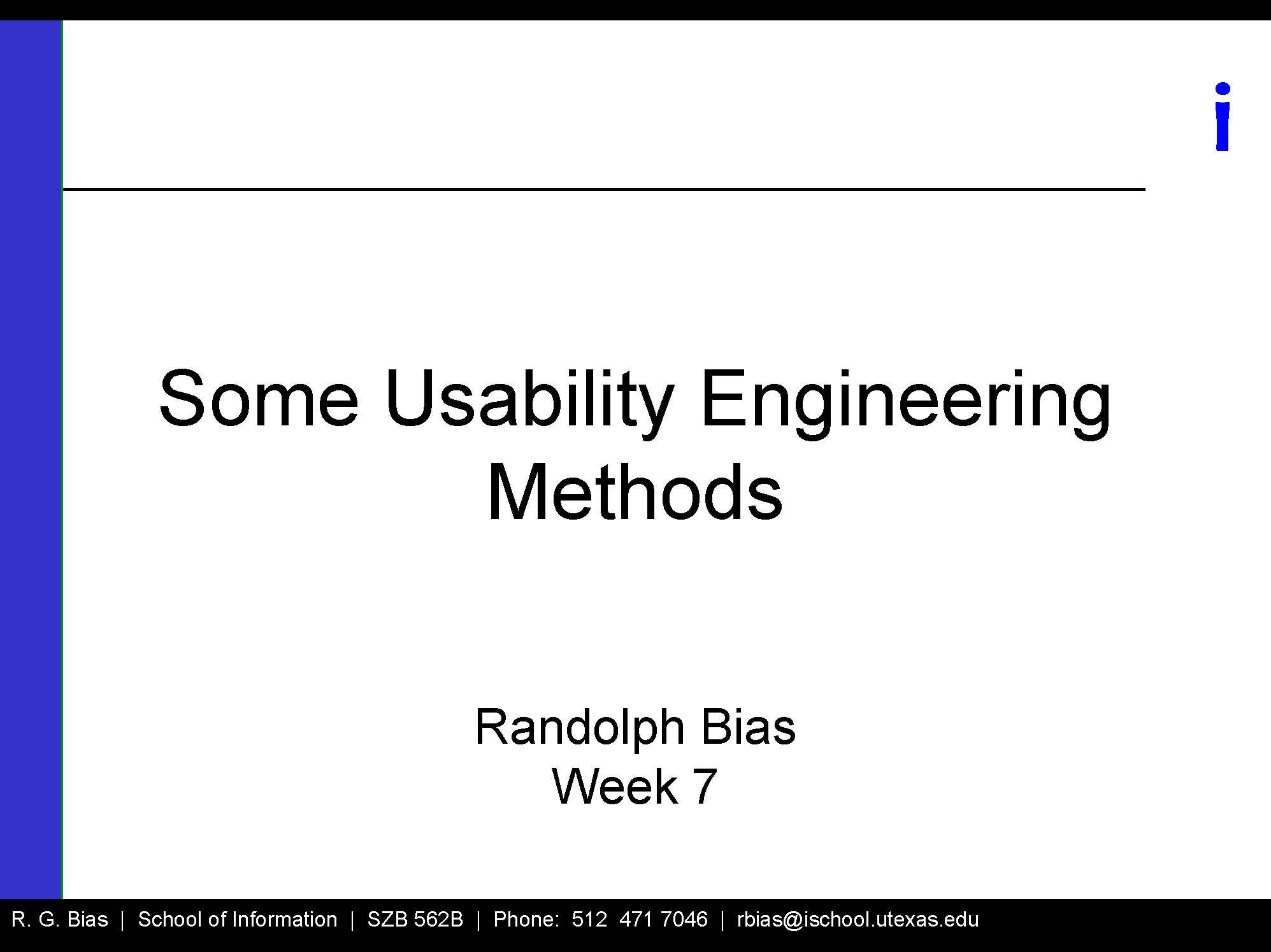 i

Some Usability Engineering Methods

Randolph Bias
Week 7

R. G. Bias | School of Information | SZB 562B | Phone: 512 471 7046 | rbias@ischool.utexas.edu